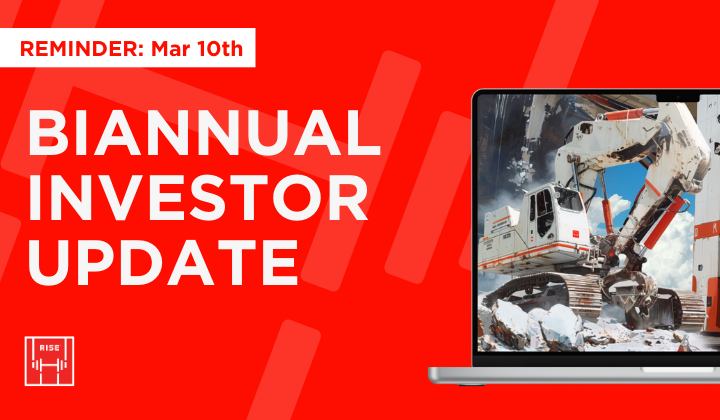 REMINDER: Mar 10th

BIANNUAL INVESTOR UPDATE

RISE